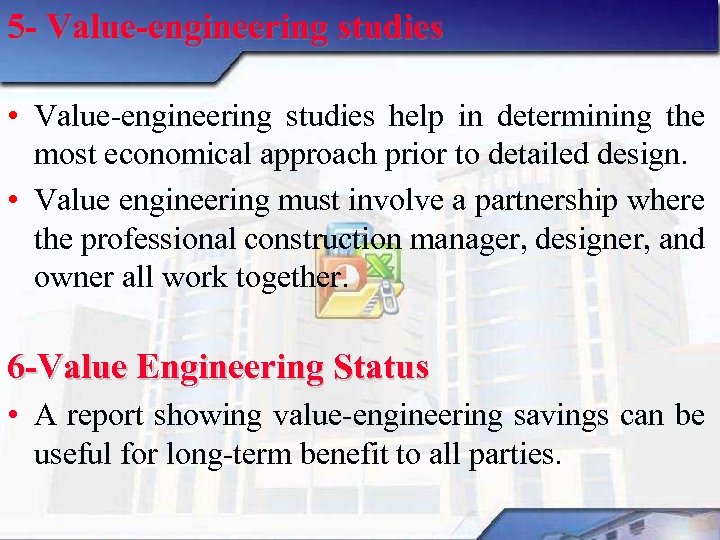 5- Value-engineering studies

• Value-engineering studies help in determining the most economical approach prior to detailed design.

• Value engineering must involve a partnership where the professional construction manager, designer, and owner all work together.

6-Value Engineering Status

• A report showing value-engineering savings can be useful for long-term benefit to all parties.